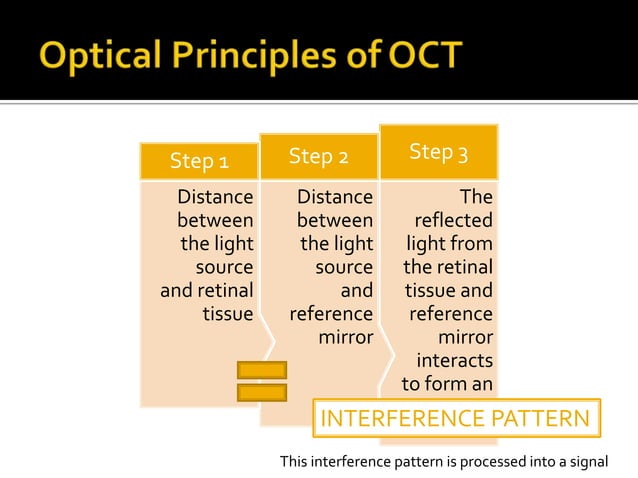 Optical Principles of OCT

Step 1

Distance between the light source and retinal tissue

Step 2

Distance between the light source and reference mirror

Step 3

The reflected light from the retinal tissue and reference mirror interacts to form an

INTERFERENCE PATTERN

This interference pattern is processed into a signal